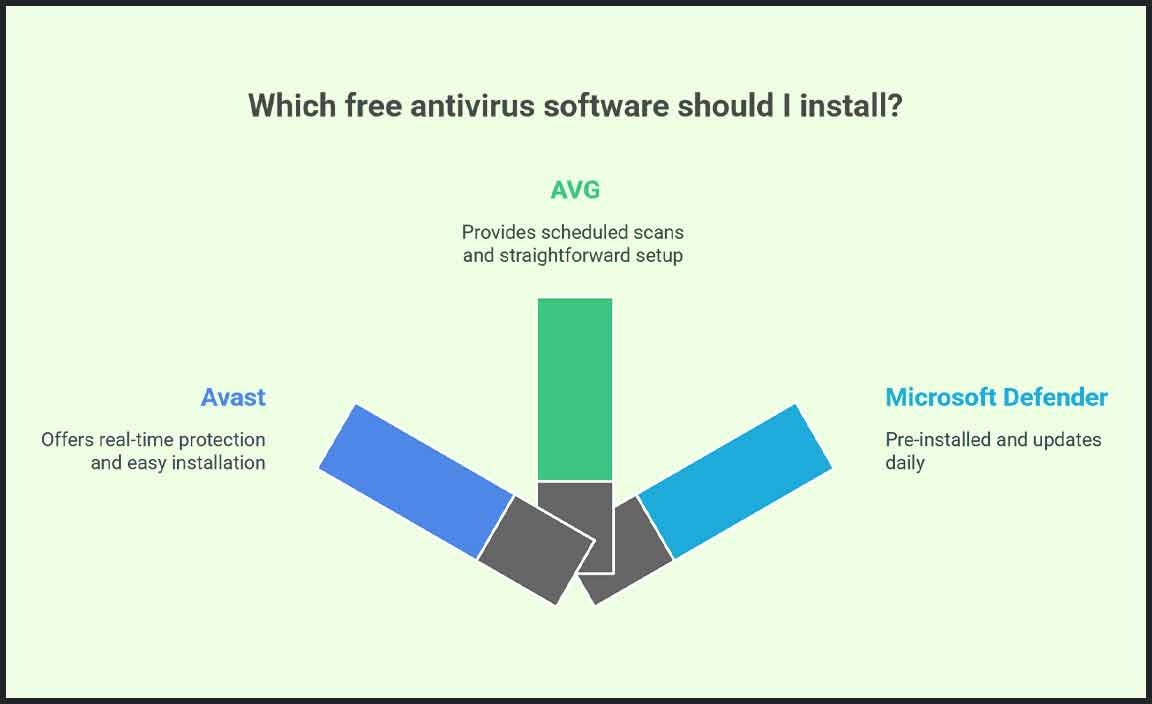 Which free antivirus software should I install?

AVG

Provides scheduled scans and straightforward setup

Avast

Offers real-time protection and easy installation

Microsoft Defender

Pre-installed and updates daily